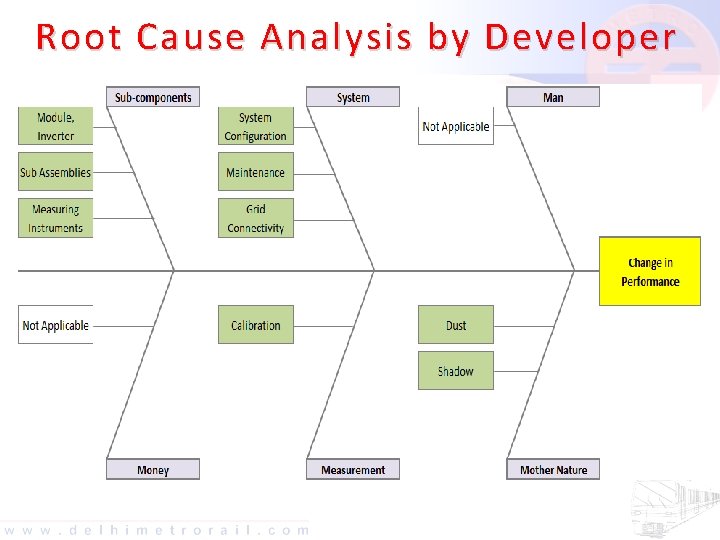 Root Cause Analysis by Developer

Sub-components

Module, Inverter

Sub Assemblies

Measuring Instruments

System

System Configuration

Maintenance

Grid Connectivity

Man

Not Applicable

Change in Performance

Not Applicable

Calibration

Dust

Shadow

Money

Measurement

Mother Nature

www.delhimetrorail.com